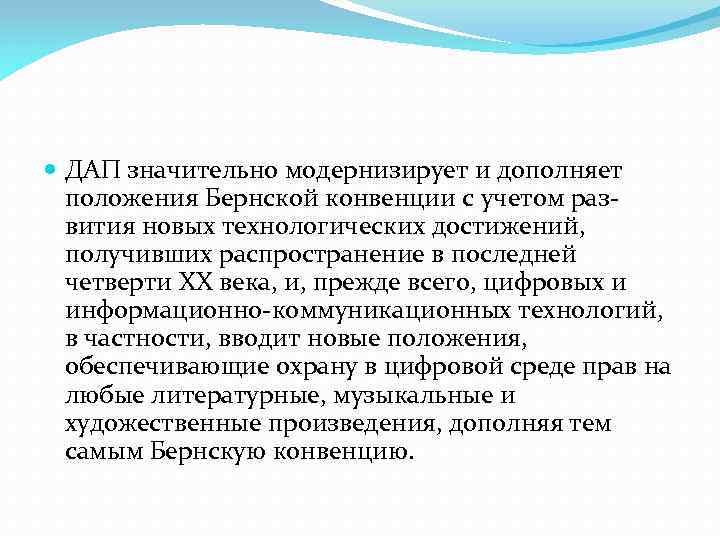 ДАП значительно модернизирует и дополняет положения Бернской конвенции с учетом развития новых технологических достижений, получивших распространение в последней четверти XX века, и, прежде всего, цифровых и информационно-коммуникационных технологий, в частности, вводит новые положения, обеспечивающие охрану в цифровой среде прав на любые литературные, музыкальные и художественные произведения, дополняя тем самым Бернскую конвенцию.